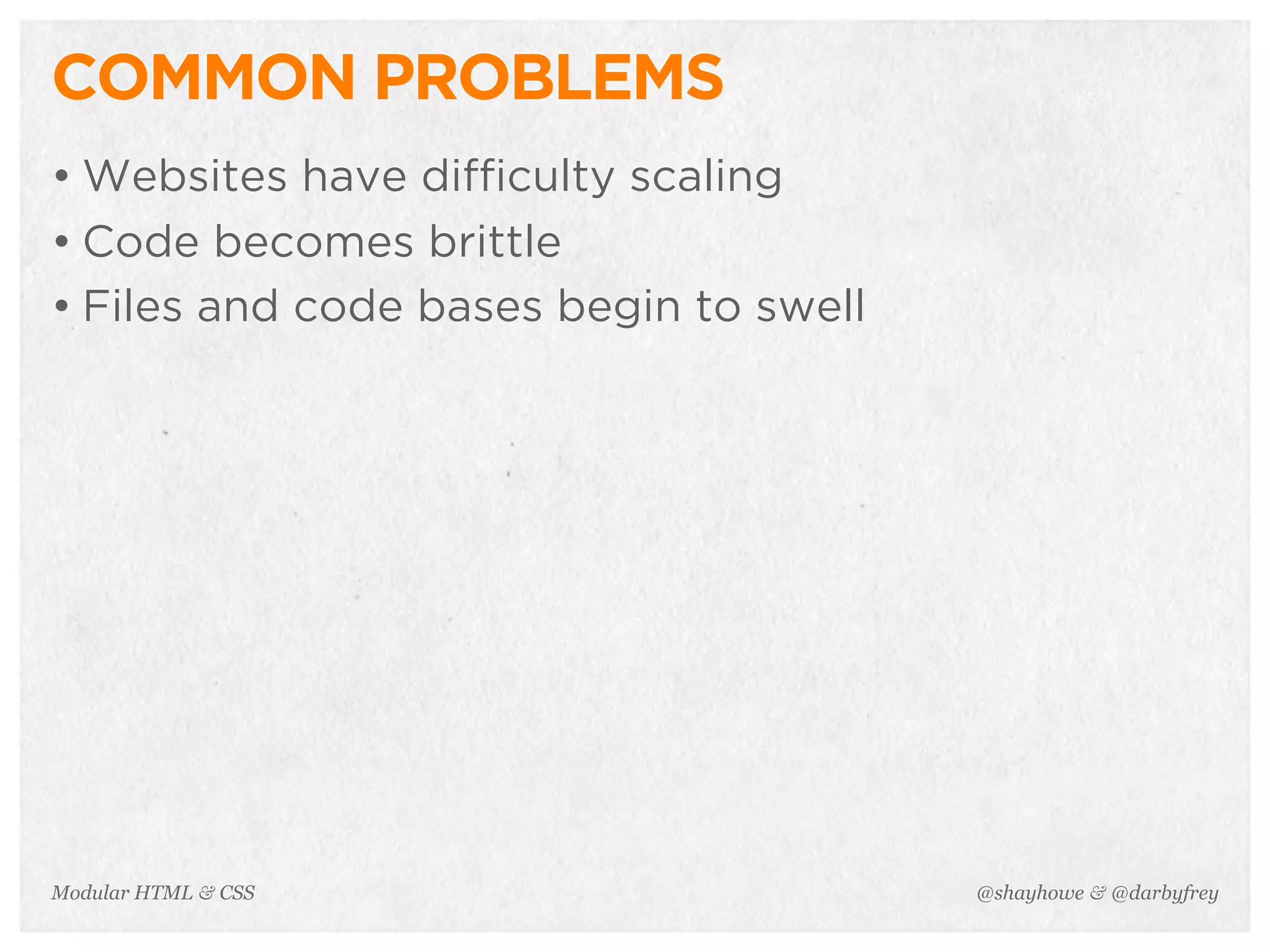 COMMON PROBLEMS

• Websites have difficulty scaling
• Code becomes brittle
• Files and code bases begin to swell

Modular HTML & CSS

@shayhowe & @darbyfrey